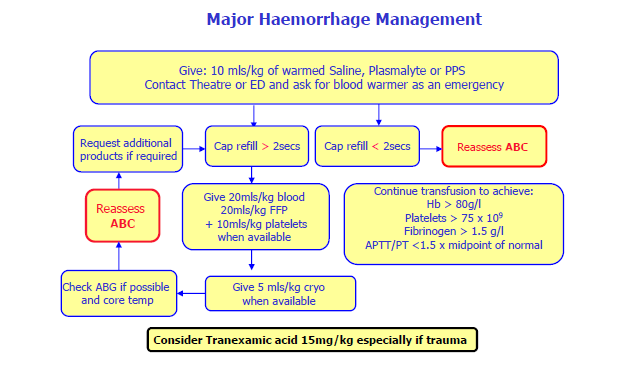 Major Haemorrhage Management

Give: 10 mls/kg of warmed Saline, Plasmalyte or PPS
Contact Theatre or ED and ask for blood warmer as an emergency

Request additional products if required

Cap refill > 2secs

Cap refill < 2secs

Reassess ABC

Reassess ABC

Give 20mls/kg blood
20mls/kg FFP
+ 10mls/kg platelets
when available

Continue transfusion to achieve:
Hb > 80g/l
Platelets > 75 x $10^9$
Fibrinogen > 1.5 g/l
APTT/PT <1.5 x midpoint of normal

Check ABG if possible and core temp

Give 5 mls/kg cryo
when available

Consider Tranexamic acid 15mg/kg especially if trauma